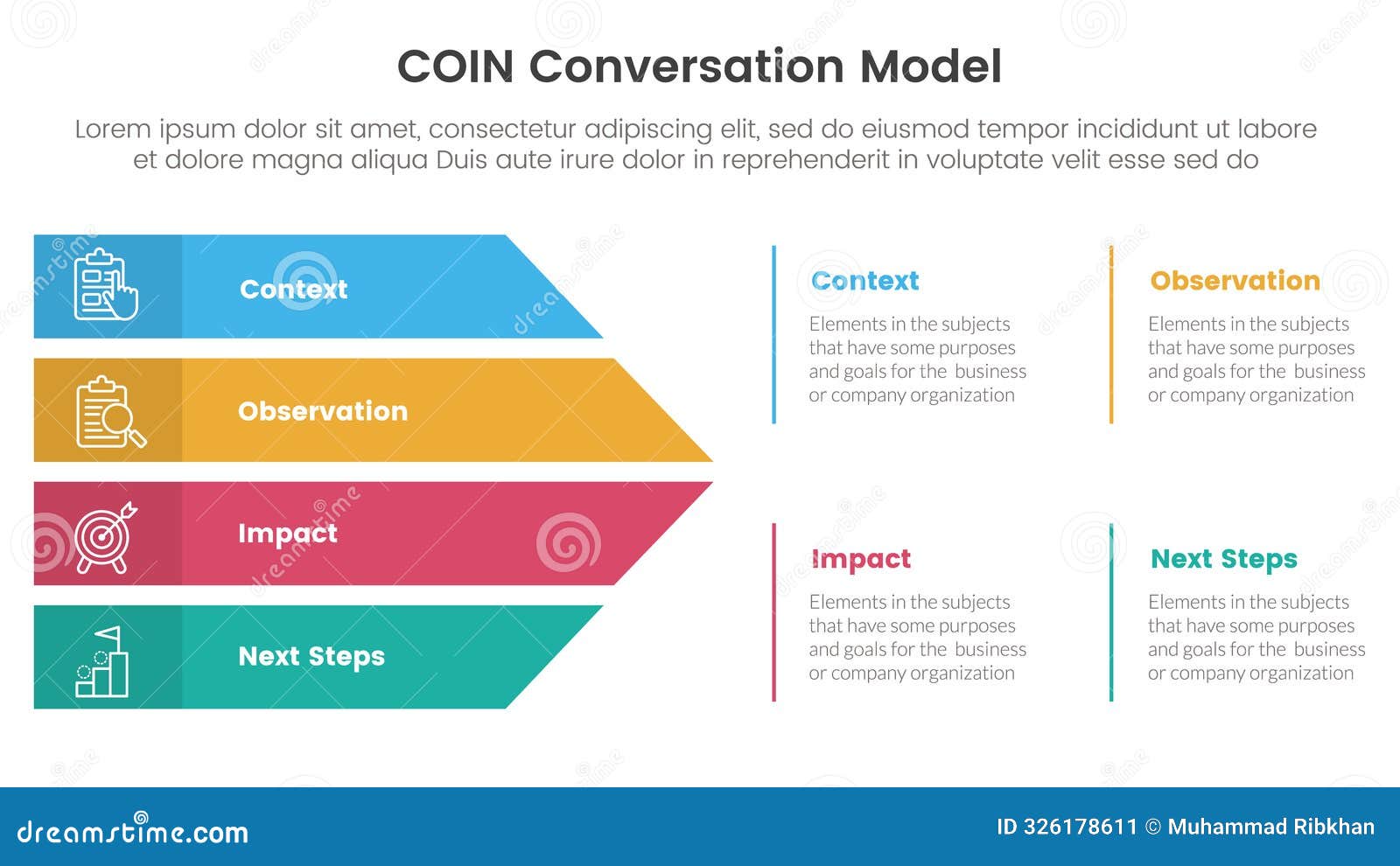 COIN Conversation Model

Lorem ipsum dolor sit amet, consectetur adipiscing elit, sed do eiusmod tempor incididunt ut labore et dolore magna aliqua Duis aute irure dolor in reprehenderit in voluptate velit esse sed do

Context

Observation

Impact

Next Steps

Context

Elements in the subjects that have some purposes and goals for the business or company organization

Observation

Elements in the subjects that have some purposes and goals for the business or company organization

Impact

Elements in the subjects that have some purposes and goals for the business or company organization

Next Steps

Elements in the subjects that have some purposes and goals for the business or company organization

dreamstime.com

ID 326178611 © Muhammad Ribkhan